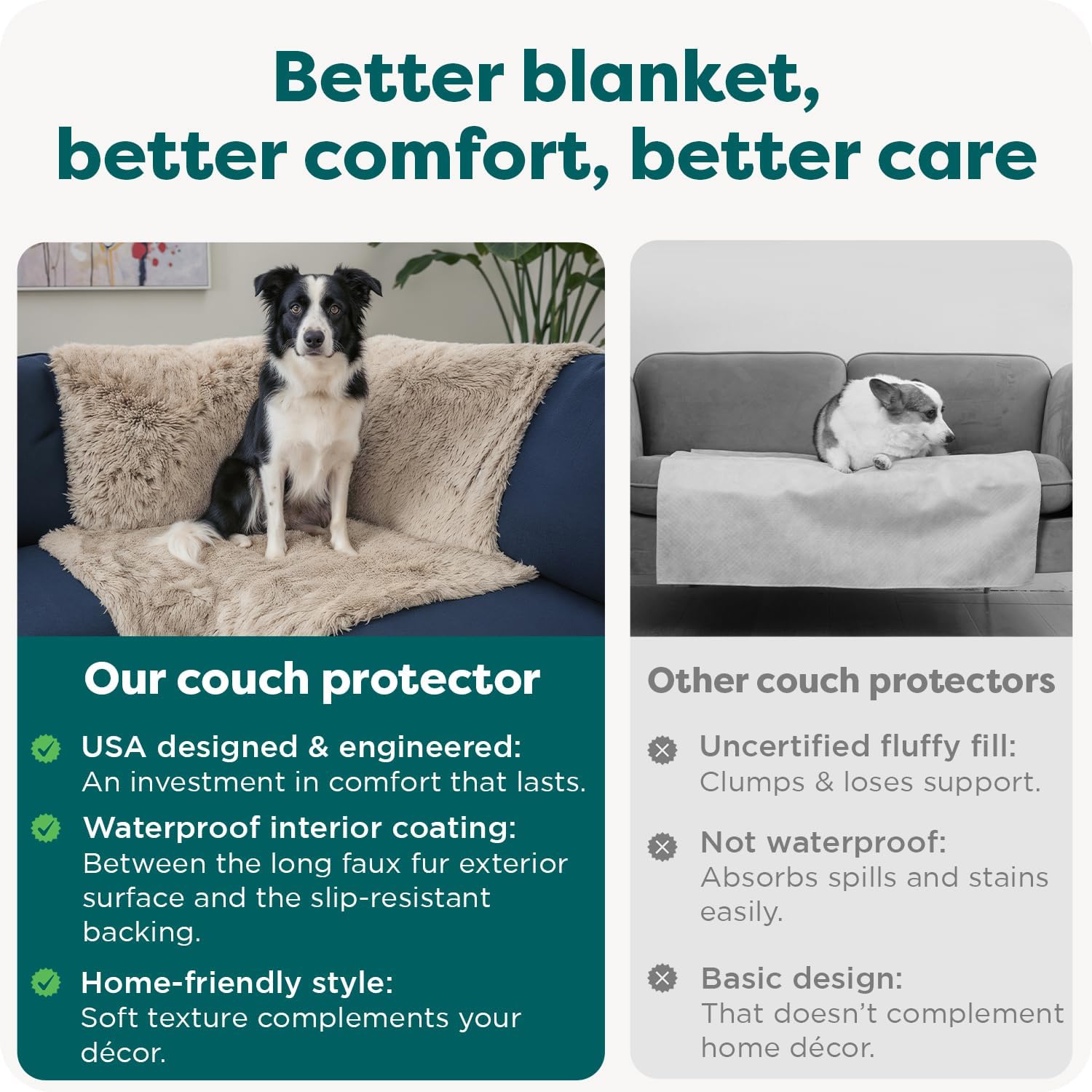 Better blanket, better comfort, better care

Our couch protector

USA designed & engineered: An investment in comfort that lasts.

Waterproof interior coating: Between the long faux fur exterior surface and the slip-resistant backing.

Home-friendly style: Soft texture complements your décor.

Other couch protectors

Uncertified fluffy fill: Clumps & loses support.

Not waterproof: Absorbs spills and stains easily.

Basic design: That doesn't complement home décor.